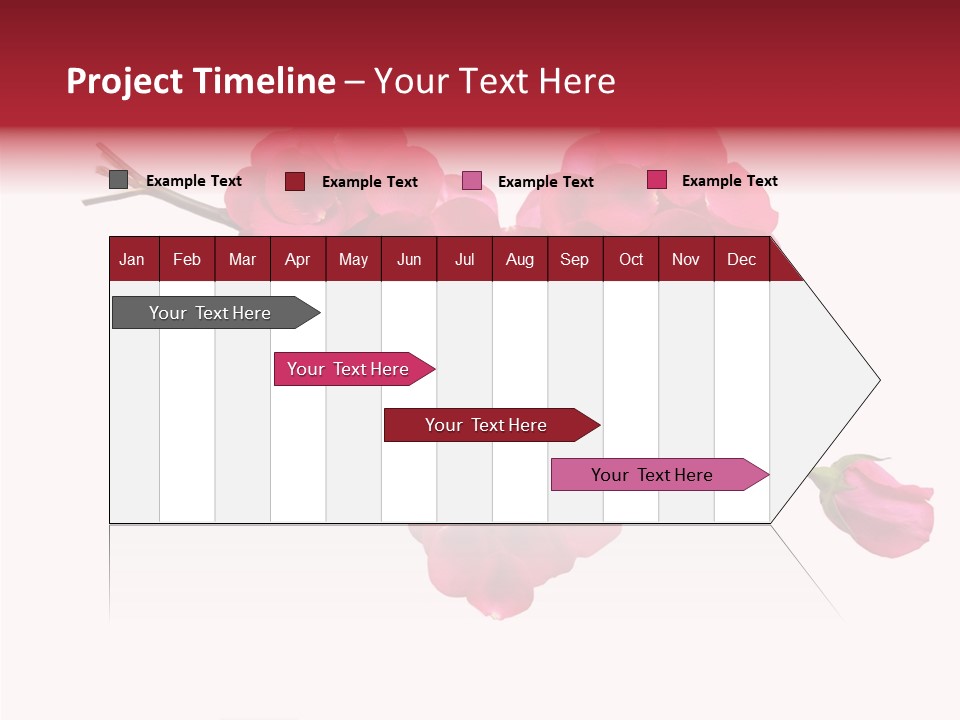 Project Timeline – Your Text Here

Example Text
Example Text
Example Text
Example Text

| Jan | Feb | Mar | Apr | May | Jun | Jul | Aug | Sep | Oct | Nov | Dec |
|---|---|---|---|---|---|---|---|---|---|---|---|

Your Text Here

Your Text Here

Your Text Here

Your Text Here